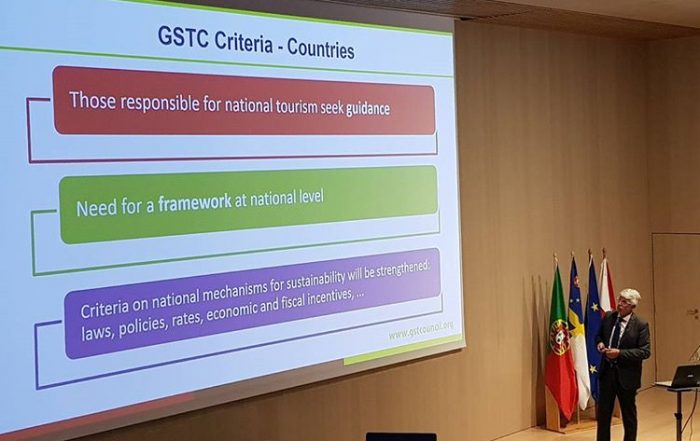 GSTC Criteria - Countries

Those responsible for national tourism seek guidance

Need for a framework at national level

Criteria on national mechanisms for sustainability will be strengthened: laws, policies, rates, economic and fiscal incentives, ...

www.gstcouncil.org